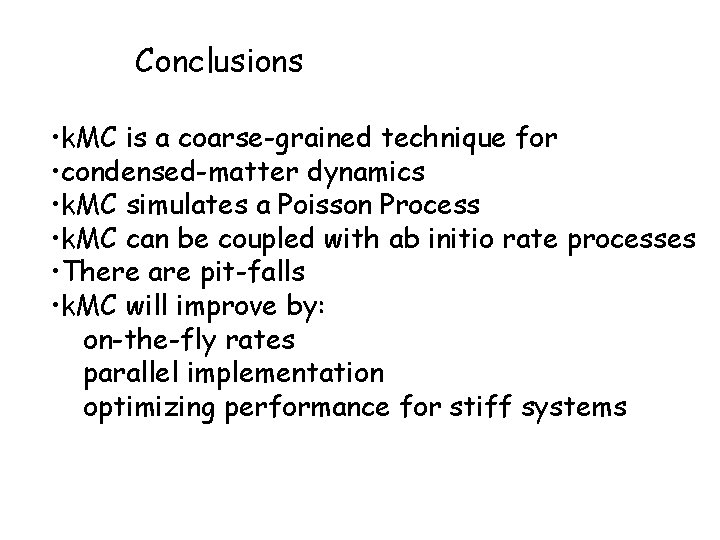 Conclusions

•kMC is a coarse-grained technique for
•condensed-matter dynamics
•kMC simulates a Poisson Process
•kMC can be coupled with ab initio rate processes
•There are pit-falls
•kMC will improve by:
on-the-fly rates
parallel implementation
optimizing performance for stiff systems